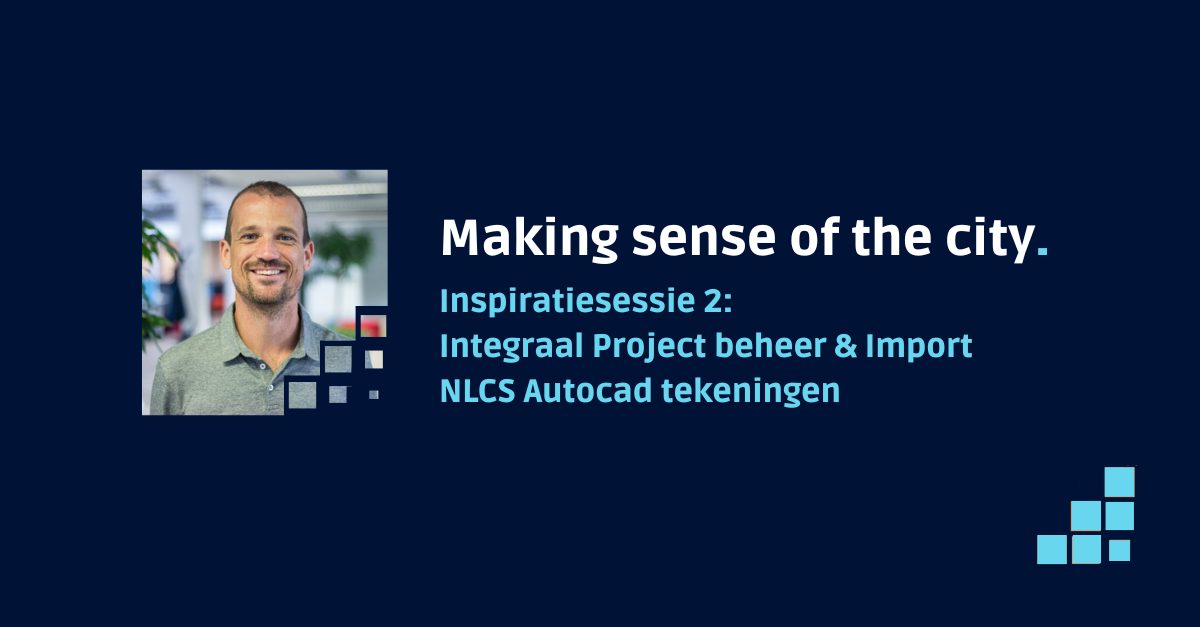 Making sense of the city.

Inspiratiesessie 2:
Integraal Project beheer & Import NLCS Autocad tekeningen